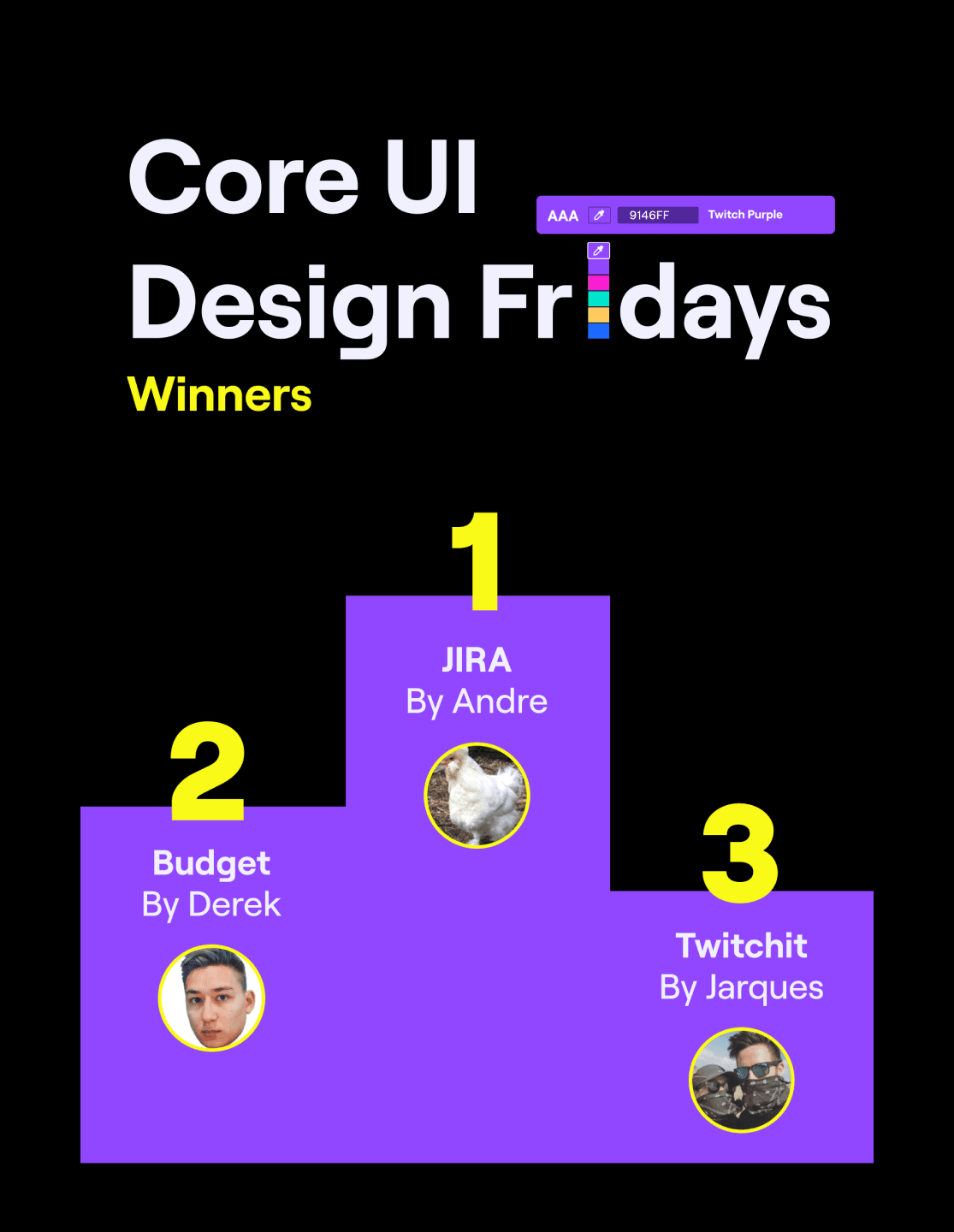 Core UI

AAA 9146FF Twitch Purple

Design Fridays

Winners

1

JIRA
By Andre

2

Budget
By Derek

3

Twitchit
By Jarques